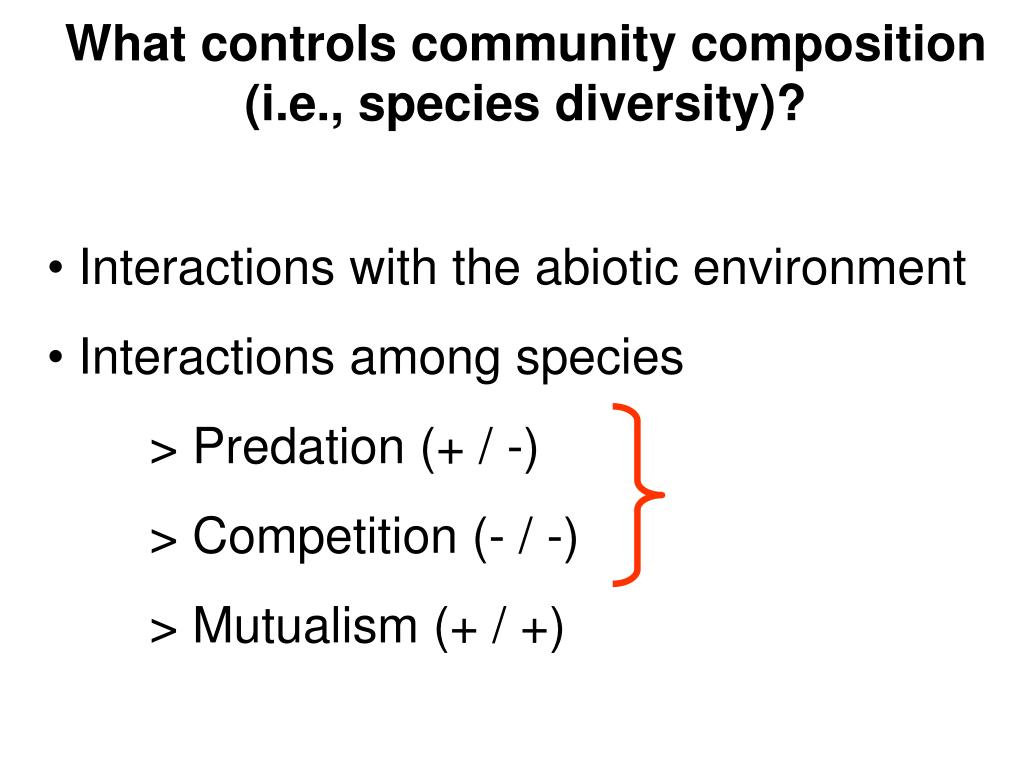 What controls community composition (i.e., species diversity)?

• Interactions with the abiotic environment

• Interactions among species

> Predation (+ / -)

> Competition (- / -)

> Mutualism (+ / +)